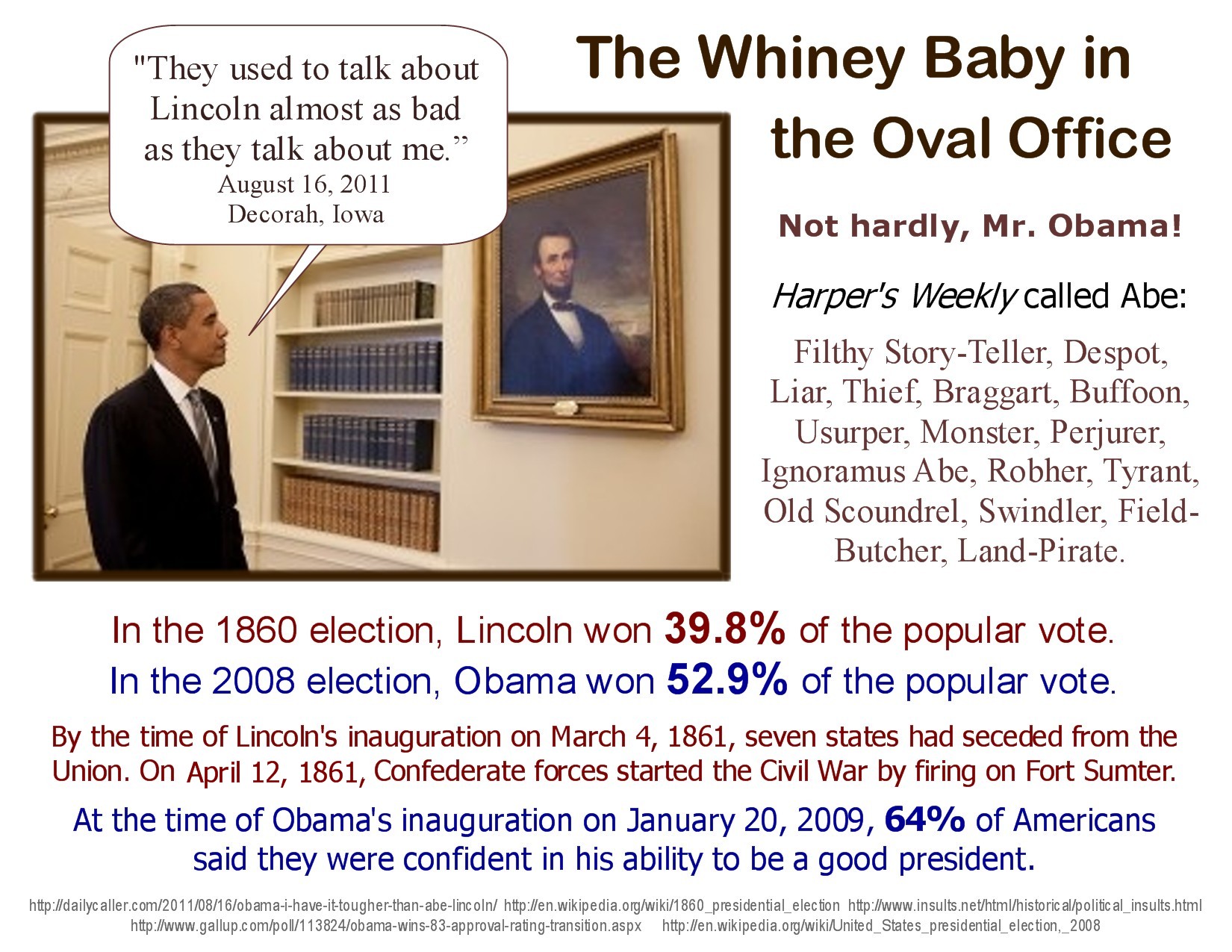 "They used to talk about Lincoln almost as bad as they talk about me."
August 16, 2011
Decorah, Iowa

The Whiney Baby in the Oval Office

Not hardly, Mr. Obama!

Harper's Weekly called Abe:

Filthy Story-Teller, Despot, Liar, Thief, Braggart, Buffoon, Usurper, Monster, Perjurer, Ignoramus Abe, Robher, Tyrant, Old Scoundrel, Swindler, Field-Butcher, Land-Pirate.

In the 1860 election, Lincoln won 39.8% of the popular vote.
In the 2008 election, Obama won 52.9% of the popular vote.

By the time of Lincoln's inauguration on March 4, 1861, seven states had seceded from the Union. On April 12, 1861, Confederate forces started the Civil War by firing on Fort Sumter.

At the time of Obama's inauguration on January 20, 2009, 64% of Americans said they were confident in his ability to be a good president.

http://dailycaller.com/2011/08/16/obama-i-have-it-tougher-than-abe-lincoln/ http://en.wikipedia.org/wiki/1860_presidential_election http://www.insults.net/html/historical/political_insults.html http://www.gallup.com/poll/113824/obama-wins-83-approval-rating-transition.aspx http://en.wikipedia.org/wiki/United_States_presidential_election,_2008